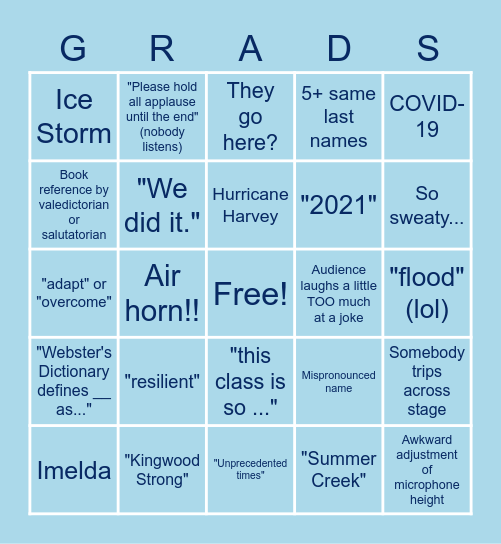 | G | R | A | D | S |
|---|---|---|---|---|
| Ice Storm | "Please hold all applause until the end" (nobody listens) | They go here? | 5+ same last names | COVID-19 |
| Book reference by valedictorian or salutatorian | "We did it." | Hurricane Harvey | "2021" | So sweaty... |
| "adapt" or "overcome" | Air horn!! | Free! | Audience laughs a little TOO much at a joke | "flood" (lol) |
| "Webster's Dictionary defines __ as..." | "resilient" | "this class is so ..." | Mispronounced name | Somebody trips across stage |
| Imelda | "Kingwood Strong" | "Unprecedented times" | "Summer Creek" | Awkward adjustment of microphone height |